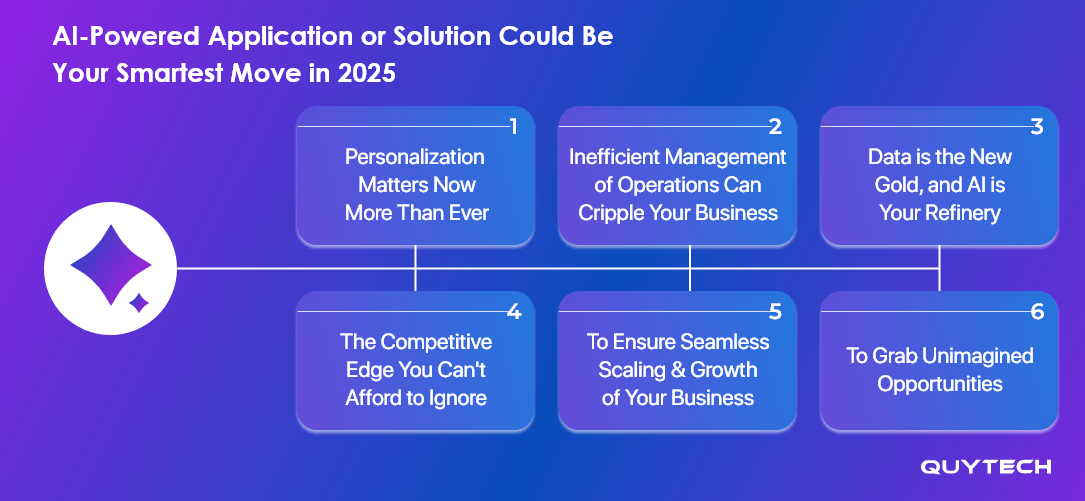 AI-Powered Application or Solution Could Be Your Smartest Move in 2025

1
Personalization Matters Now More Than Ever

2
Inefficient Management of Operations Can Cripple Your Business

3
Data is the New Gold, and AI is Your Refinery

4
The Competitive Edge You Can't Afford to Ignore

5
To Ensure Seamless Scaling & Growth of Your Business

6
To Grab Unimagined Opportunities

QUYTECH